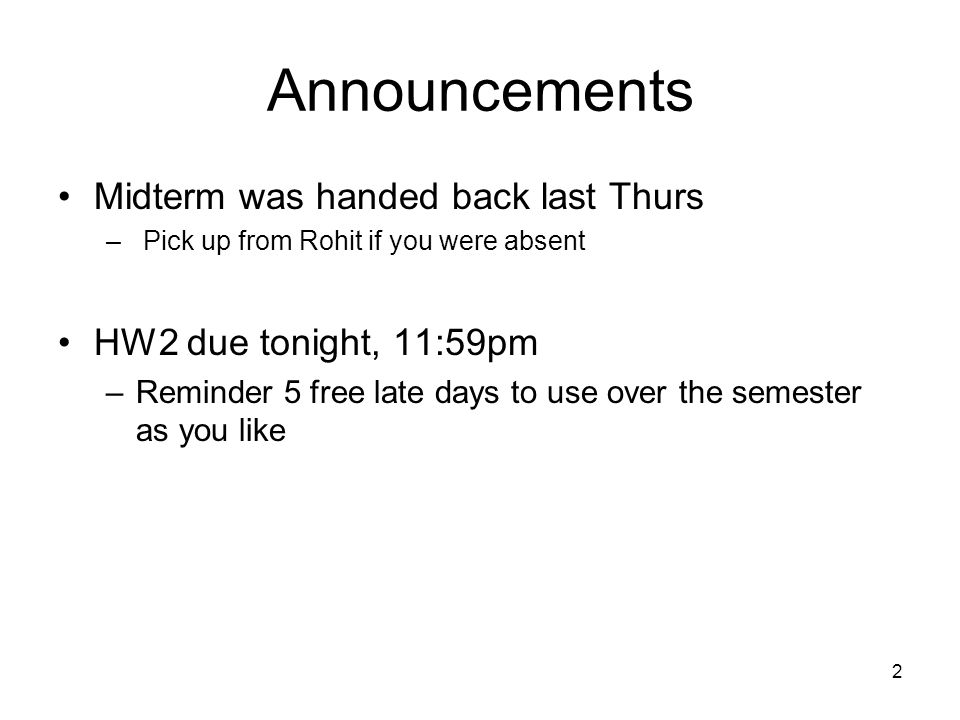 Announcements

• Midterm was handed back last Thurs
– Pick up from Rohit if you were absent

• HW2 due tonight, 11:59pm
– Reminder 5 free late days to use over the semester as you like

2